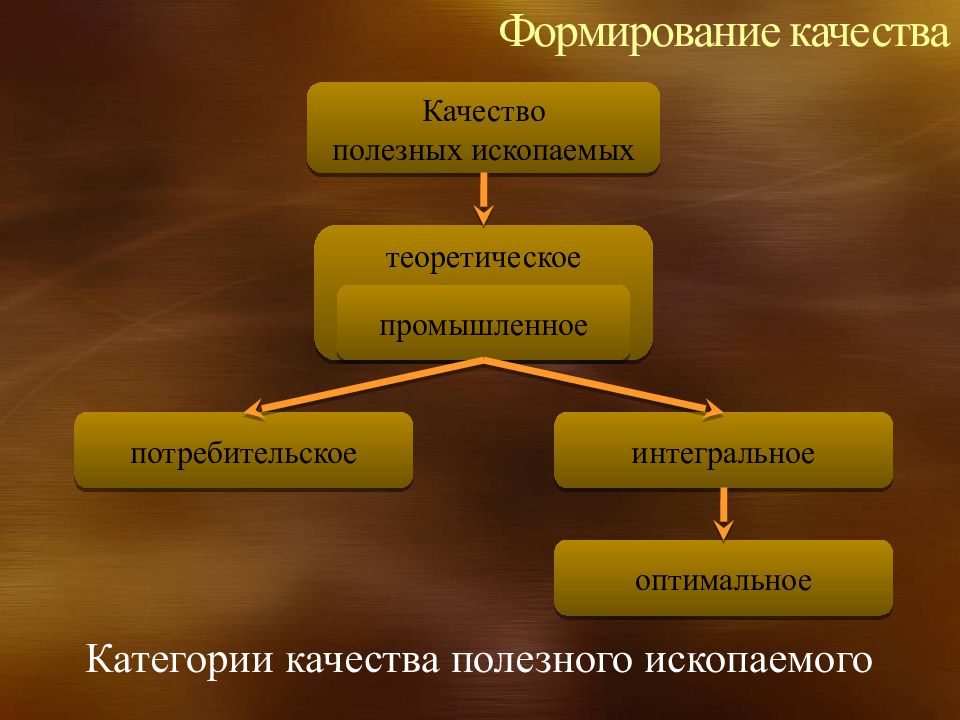 Формирование качества

Качество полезных ископаемых

теоретическое

промышленное

потребительское

интегральное

оптимальное

Категории качества полезного ископаемого